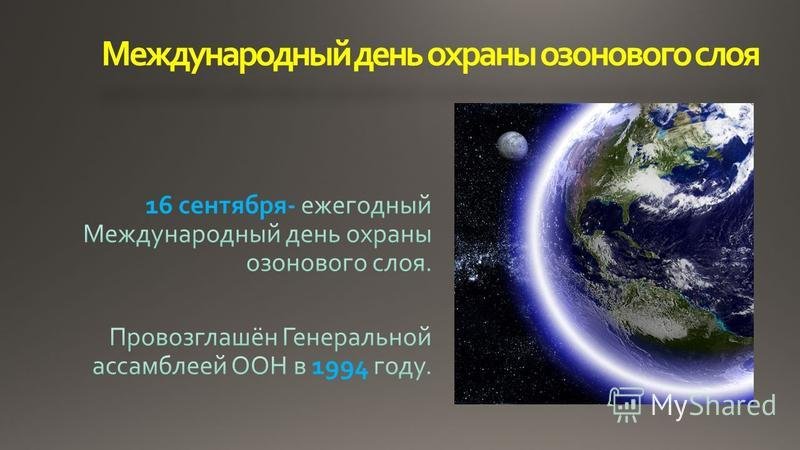 Международный день охраны озонового слоя

16 сентября- ежегодный Международный день охраны озонового слоя.

Провозглашён Генеральной ассамблеей ООН в 1994 году.

MyShared